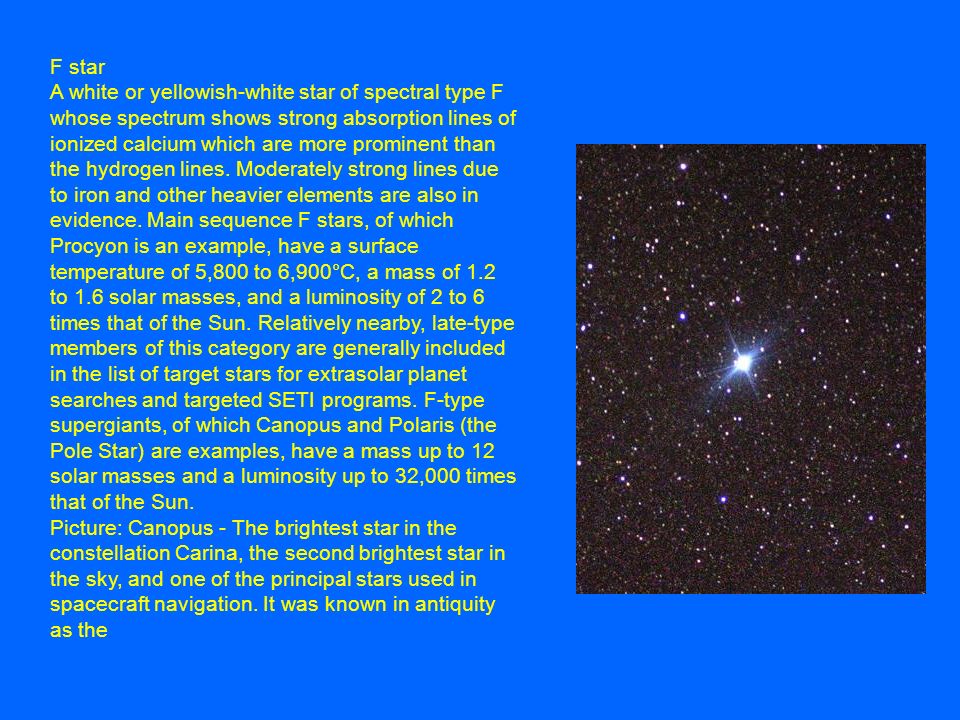 F star
A white or yellowish-white star of spectral type F whose spectrum shows strong absorption lines of ionized calcium which are more prominent than the hydrogen lines. Moderately strong lines due to iron and other heavier elements are also in evidence. Main sequence F stars, of which Procyon is an example, have a surface temperature of 5,800 to 6,900°C, a mass of 1.2 to 1.6 solar masses, and a luminosity of 2 to 6 times that of the Sun. Relatively nearby, late-type members of this category are generally included in the list of target stars for extrasolar planet searches and targeted SETI programs. F-type supergiants, of which Canopus and Polaris (the Pole Star) are examples, have a mass up to 12 solar masses and a luminosity up to 32,000 times that of the Sun.
Picture: Canopus - The brightest star in the constellation Carina, the second brightest star in the sky, and one of the principal stars used in spacecraft navigation. It was known in antiquity as the